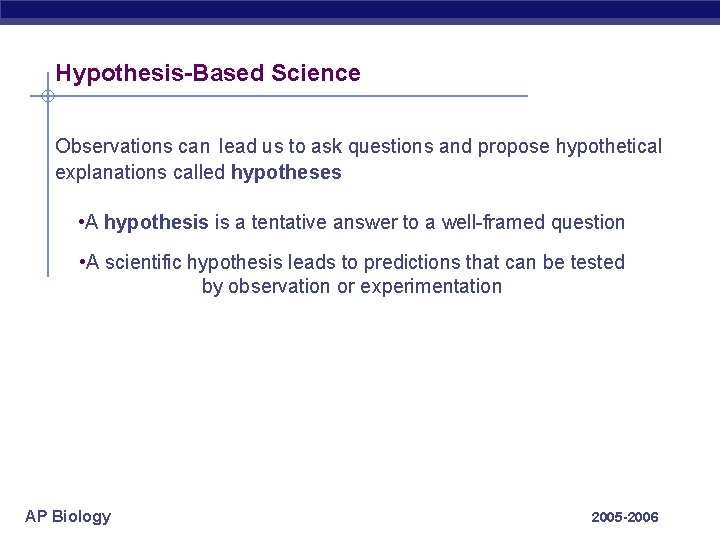 Hypothesis-Based Science

Observations can lead us to ask questions and propose hypothetical explanations called hypotheses

•A hypothesis is a tentative answer to a well-framed question

•A scientific hypothesis leads to predictions that can be tested by observation or experimentation

AP Biology

2005-2006